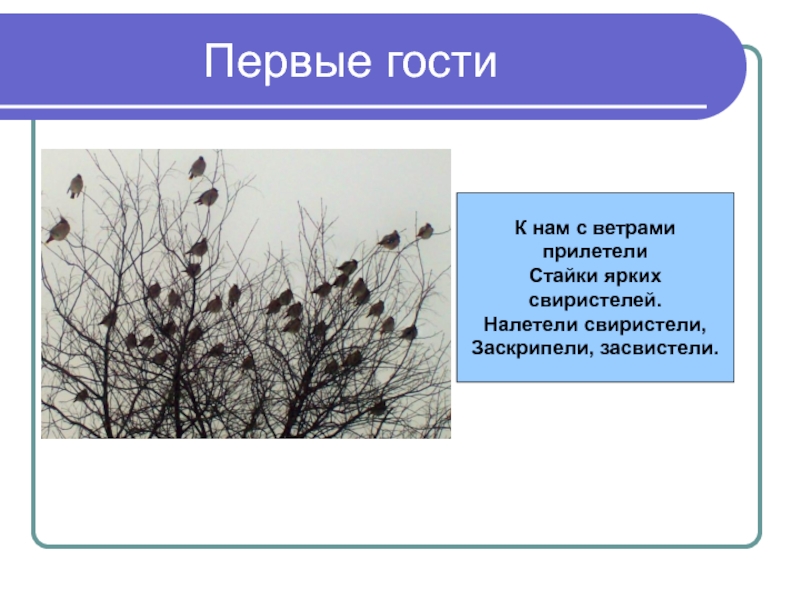 Первые гости

К нам с ветрами прилетели
Стайки ярких свиристелей.
Налетели свиристели,
Заскрипели, засвистели.